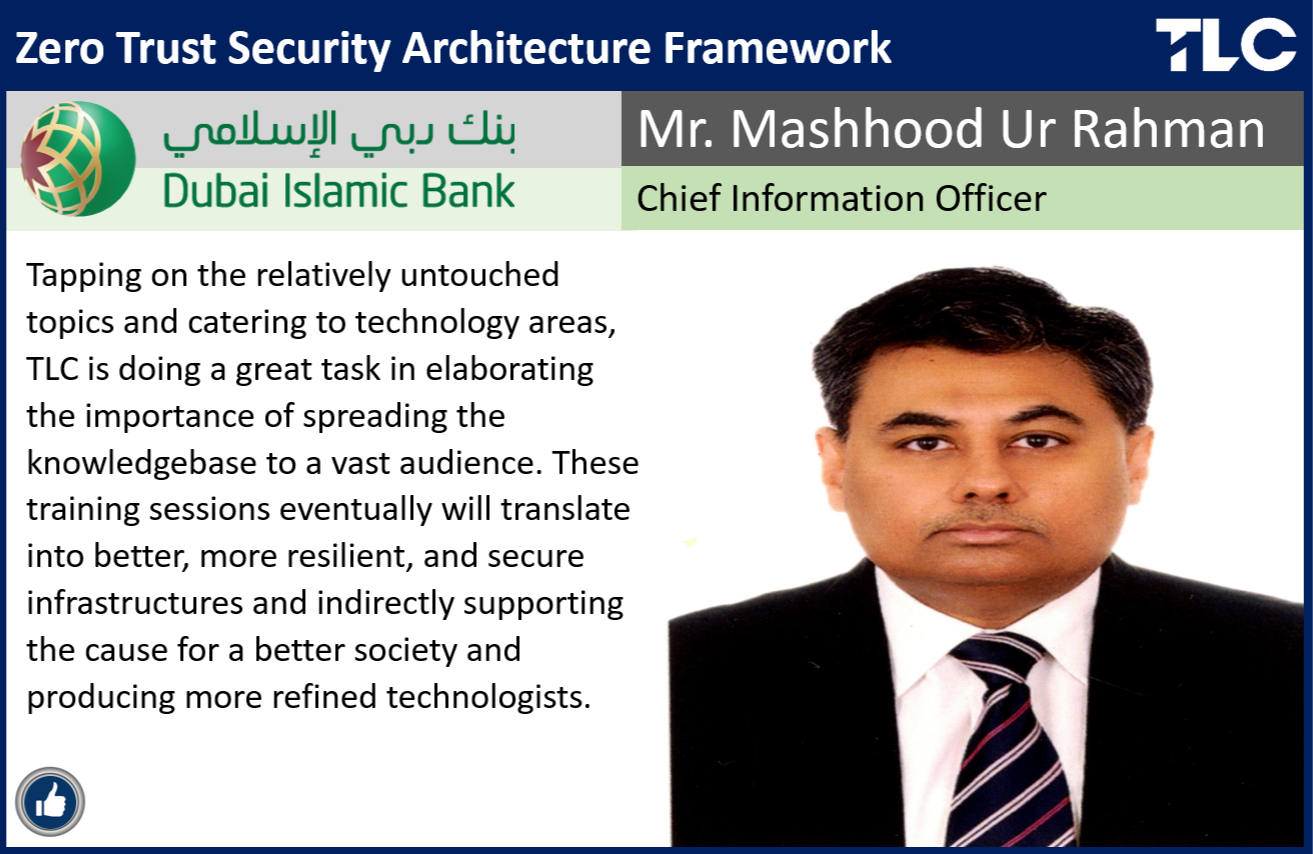 Zero Trust Security Architecture Framework

TLC

بنك دبي الإسلامي
Dubai Islamic Bank

Mr. Mashhood Ur Rahman

Chief Information Officer

Tapping on the relatively untouched topics and catering to technology areas, TLC is doing a great task in elaborating the importance of spreading the knowledgebase to a vast audience. These training sessions eventually will translate into better, more resilient, and secure infrastructures and indirectly supporting the cause for a better society and producing more refined technologists.